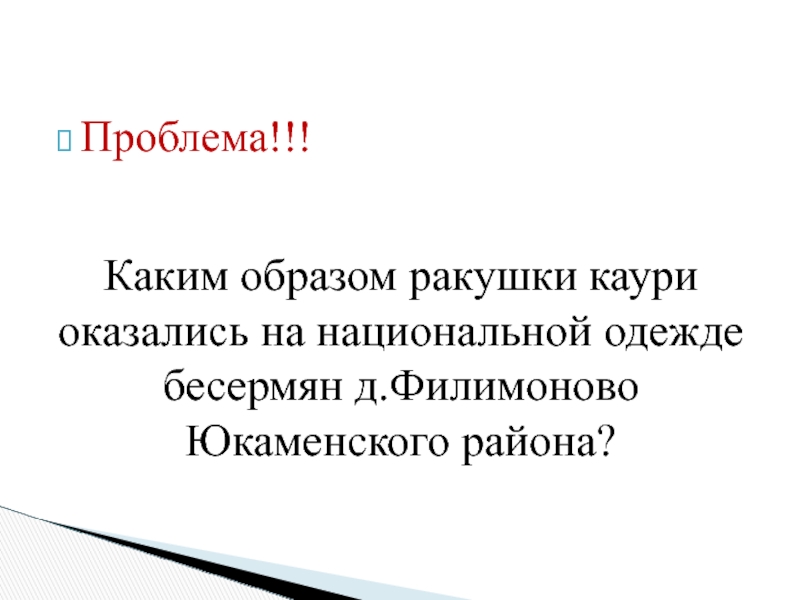 Проблема!!!

Каким образом ракушки каури оказались на национальной одежде бесермян д.Филимоново Юкаменского района?